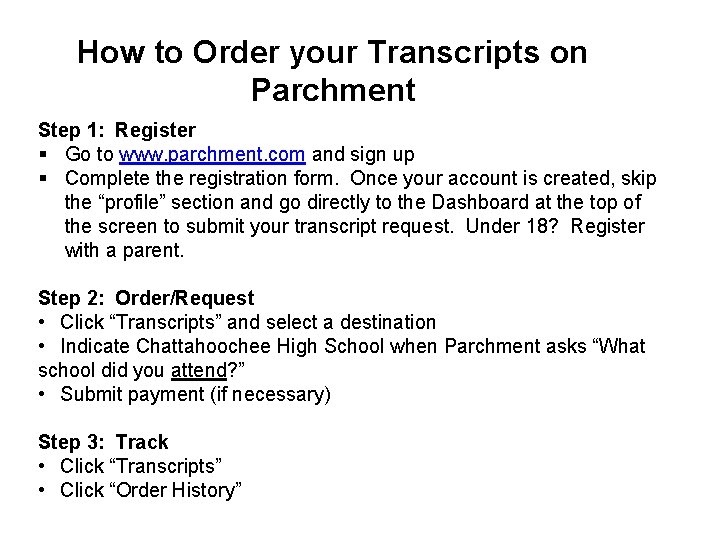 How to Order your Transcripts on Parchment

Step 1: Register
▪ Go to www.parchment.com and sign up
▪ Complete the registration form. Once your account is created, skip the “profile” section and go directly to the Dashboard at the top of the screen to submit your transcript request. Under 18? Register with a parent.

Step 2: Order/Request
• Click “Transcripts” and select a destination
• Indicate Chattahoochee High School when Parchment asks “What school did you attend?”
• Submit payment (if necessary)

Step 3: Track
• Click “Transcripts”
• Click “Order History”